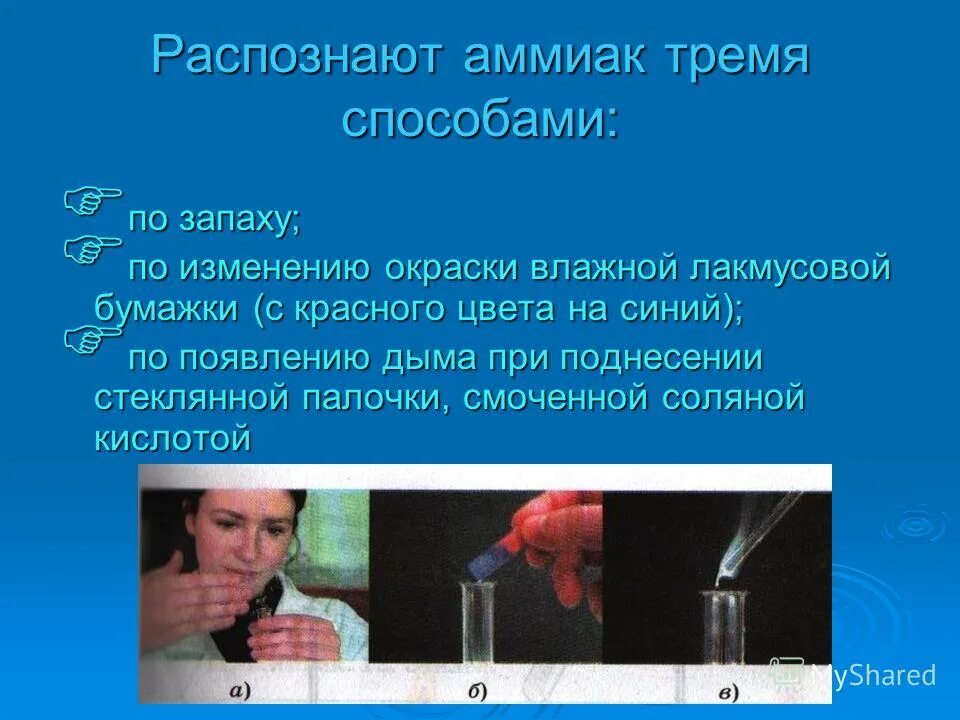 Распознают аммиак тремя способами:

по запаху;

по изменению окраски влажной лакмусовой бумажки (с красного цвета на синий);

по появлению дыма при поднесении стеклянной палочки, смоченной соляной кислотой

а)

б)

в)

MyShared